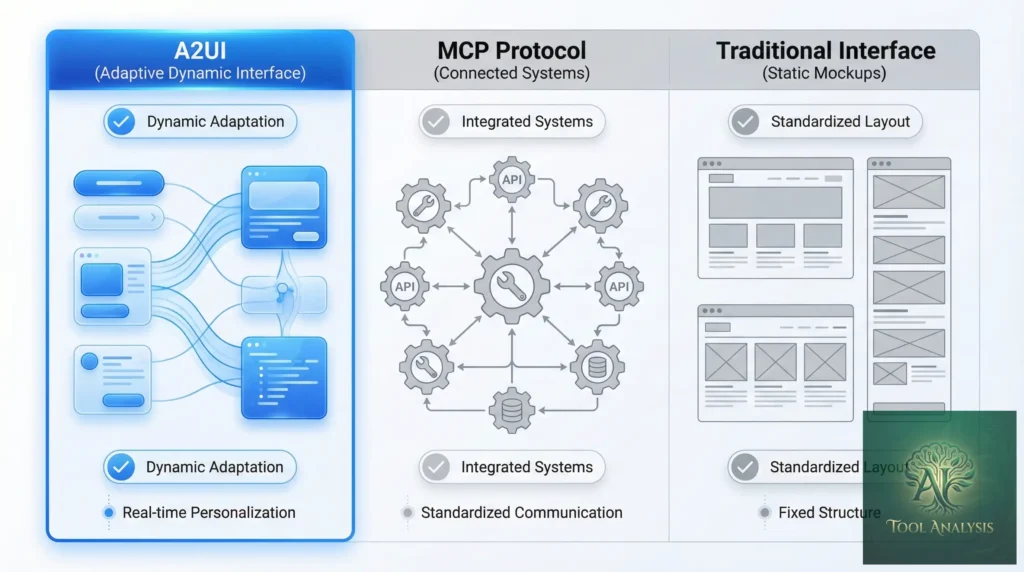 A2UI
(Adaptive Dynamic Interface)

Dynamic Adaptation

Dynamic Adaptation

Real-time Personalization

MCP Protocol
(Connected Systems)

Integrated Systems

API

API

API

Integrated Systems

Standardized Communication

Traditional Interface
(Static Mockups)

Standardized Layout

Standardized Layout

Fixed Structure

AI
TOOL ANALYSIS